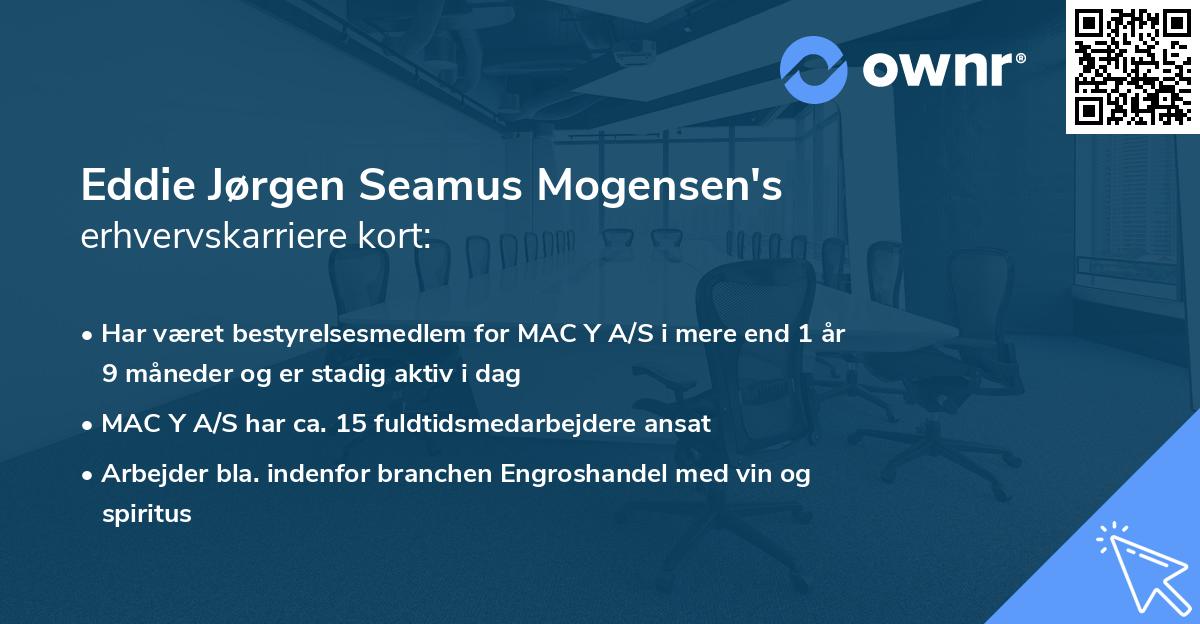 ownr®

Eddie Jørgen Seamus Mogensen's
erhvervskarriere kort:

• Har været bestyrelsesmedlem for MAC Y A/S i mere end 1 år 9 måneder og er stadig aktiv i dag

• MAC Y A/S har ca. 15 fuldtidsmedarbejdere ansat

• Arbejder bla. indenfor branchen Engroshandel med vin og spiritus